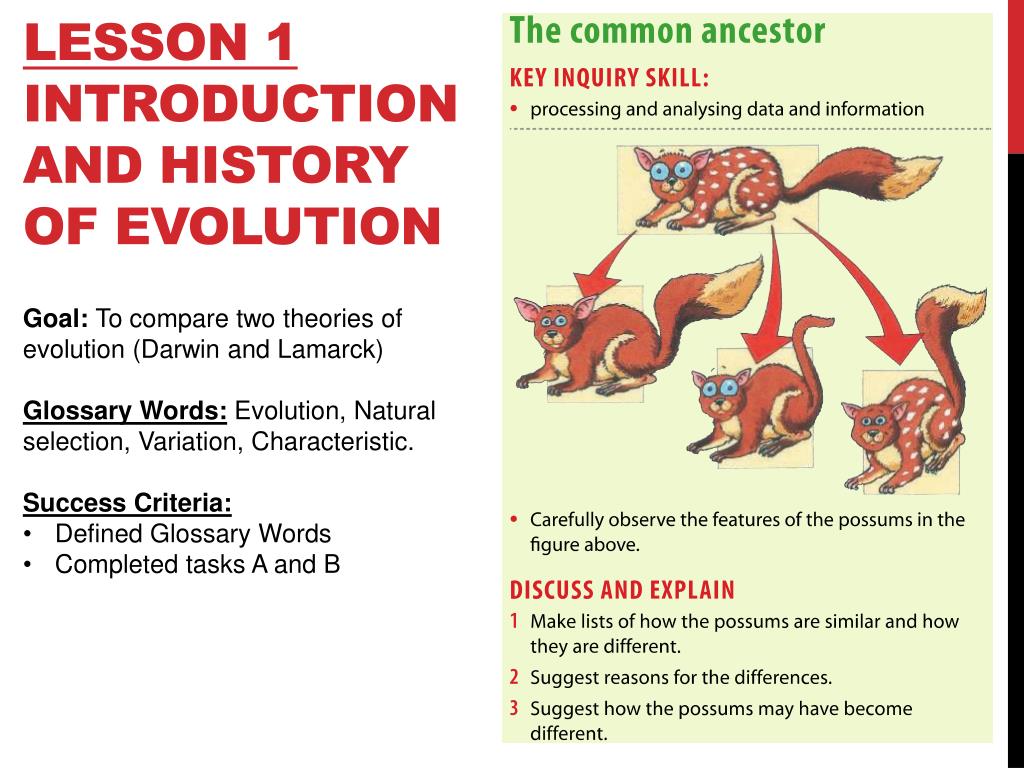 LESSON 1
INTRODUCTION AND HISTORY OF EVOLUTION

Goal: To compare two theories of evolution (Darwin and Lamarck)

Glossary Words: Evolution, Natural selection, Variation, Characteristic.

Success Criteria:
• Defined Glossary Words
• Completed tasks A and B

The common ancestor

KEY INQUIRY SKILL:
• processing and analysing data and information

• Carefully observe the features of the possums in the figure above.

DISCUSS AND EXPLAIN
1 Make lists of how the possums are similar and how they are different.
2 Suggest reasons for the differences.
3 Suggest how the possums may have become different.